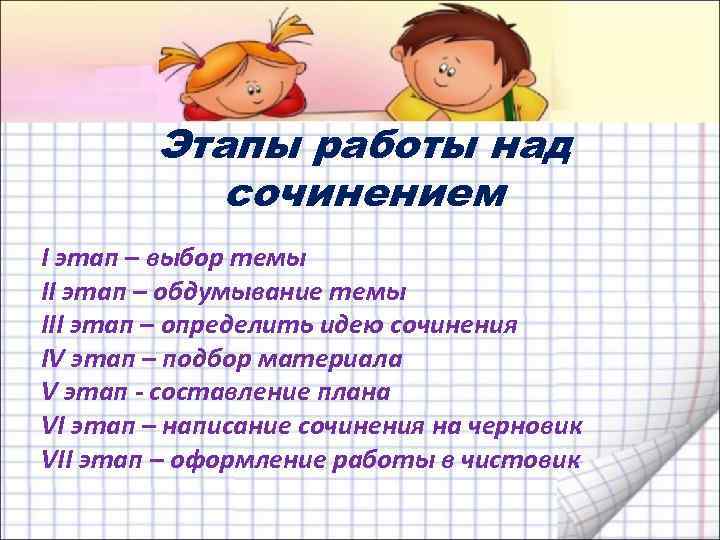 Этапы работы над сочинением

I этап – выбор темы
II этап – обдумывание темы
III этап – определить идею сочинения
IV этап – подбор материала
V этап - составление плана
VI этап – написание сочинения на черновик
VII этап – оформление работы в чистовик